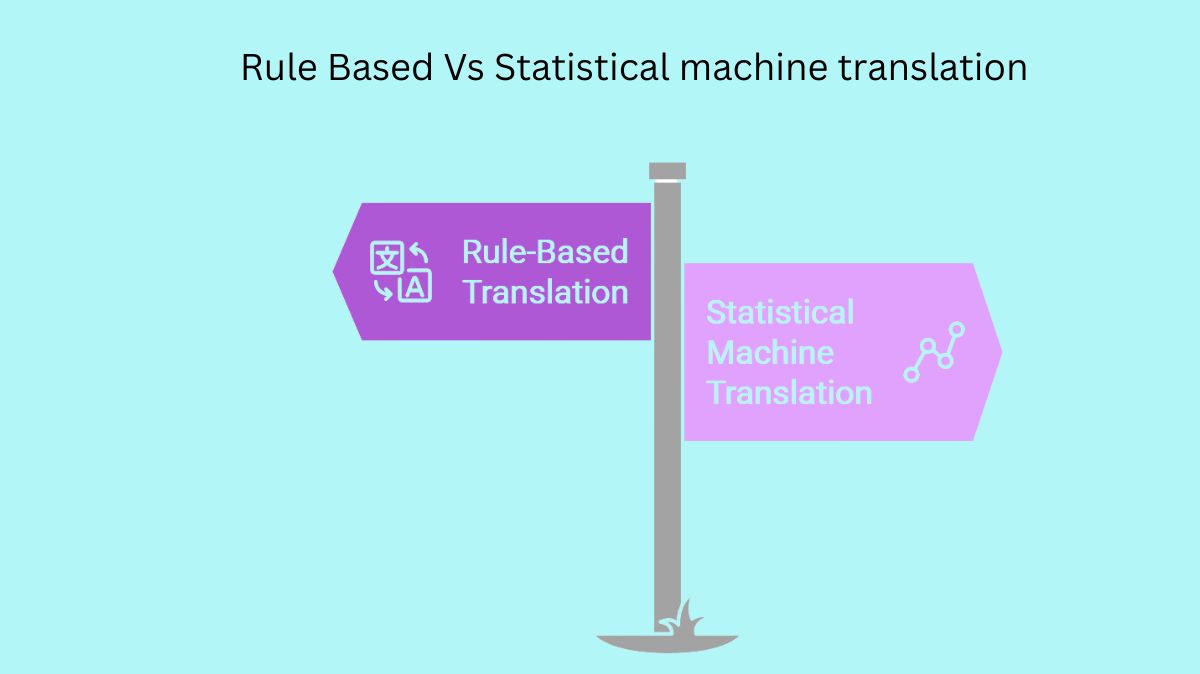 Rule Based Vs Statistical machine translation

文 A

Rule-Based Translation

Statistical Machine Translation